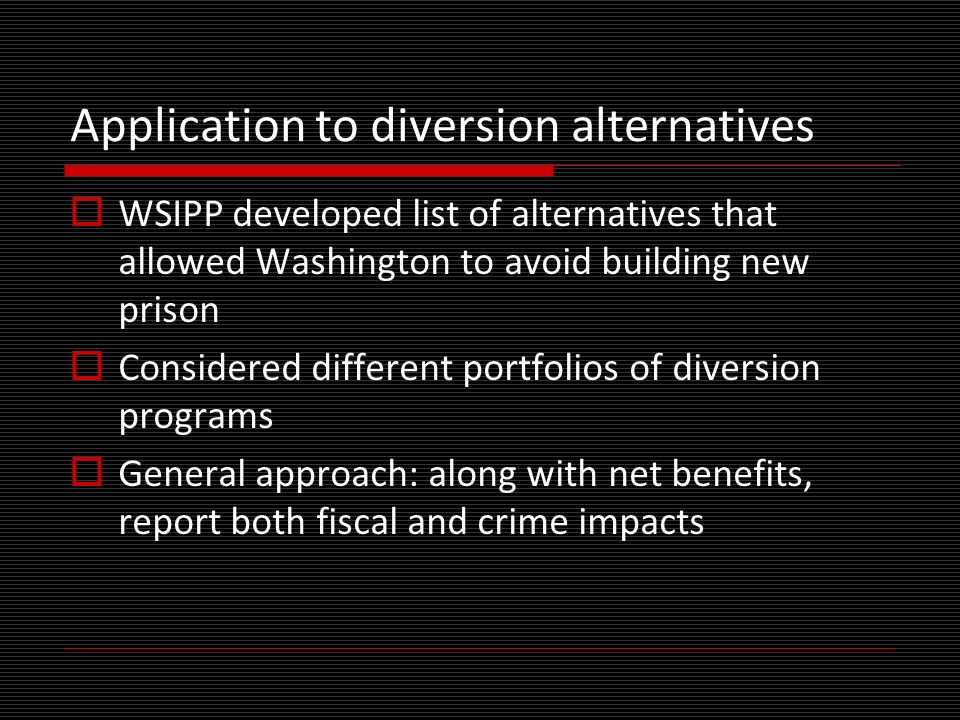 Application to diversion alternatives

WSIPP developed list of alternatives that allowed Washington to avoid building new prison

Considered different portfolios of diversion programs

General approach: along with net benefits, report both fiscal and crime impacts